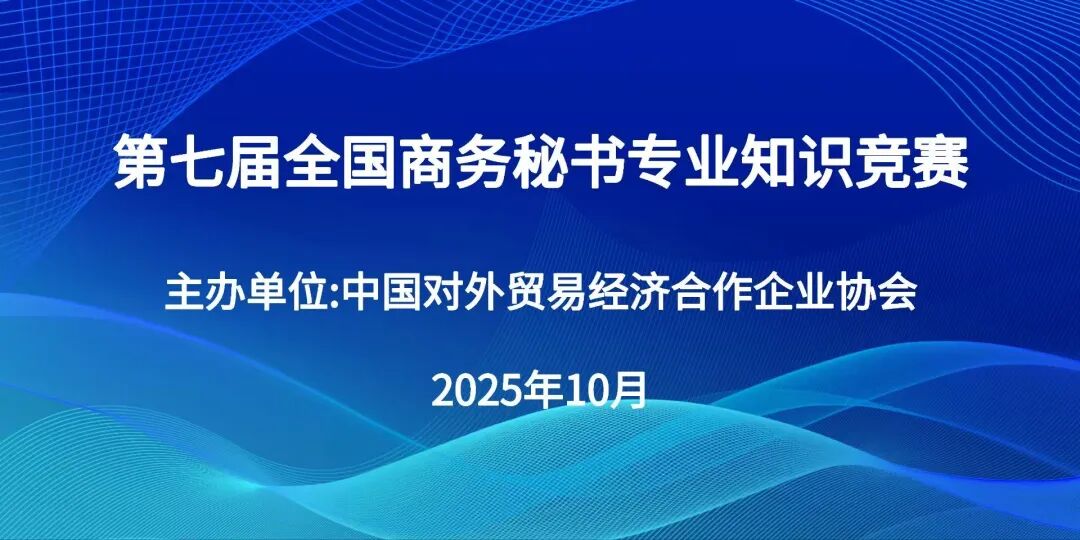 第七届全国商务秘书专业知识竞赛

主办单位:中国对外贸易经济合作企业协会

2025年10月